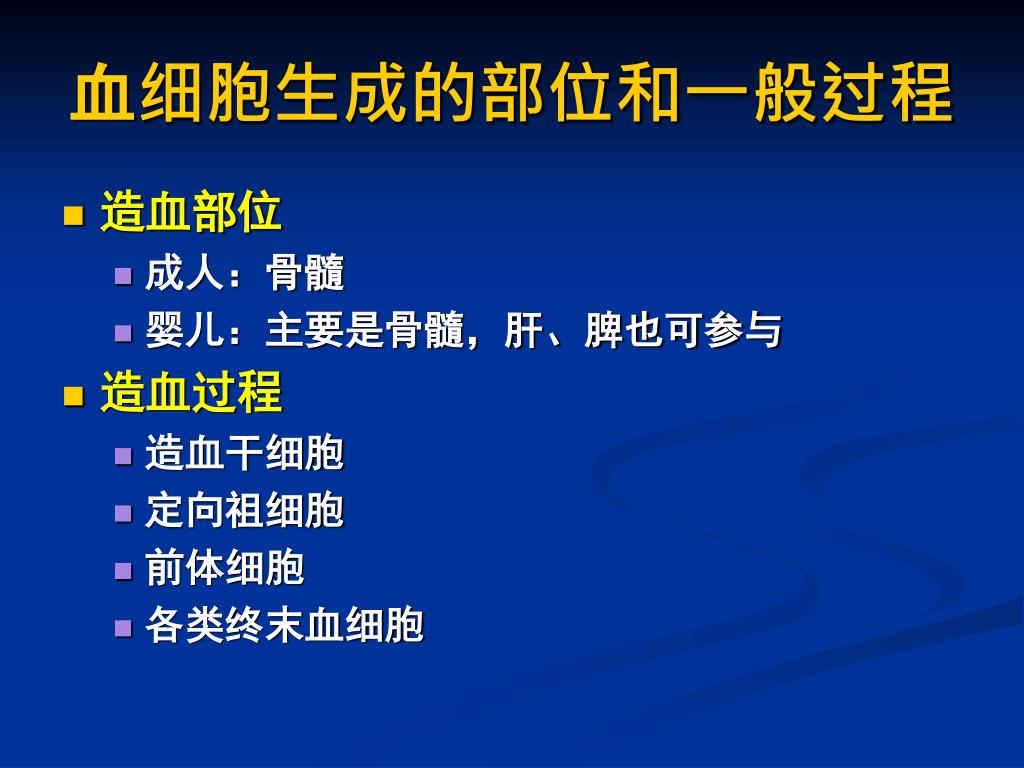 血细胞生成的部位和一般过程

造血部位

成人：骨髓

婴儿：主要是骨髓，肝、脾也可参与

造血过程

造血干细胞

定向祖细胞

前体细胞

各类终末血细胞